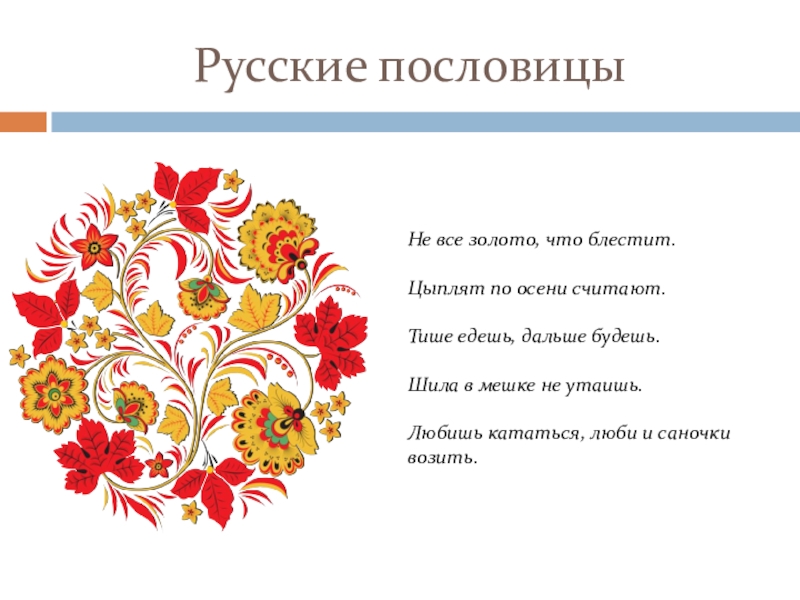 Русские пословицы

Не все золото, что блестит.

Цыплят по осени считают.

Тише едешь, дальше будешь.

Шила в мешке не утаишь.

Любишь кататься, люби и саночки возить.